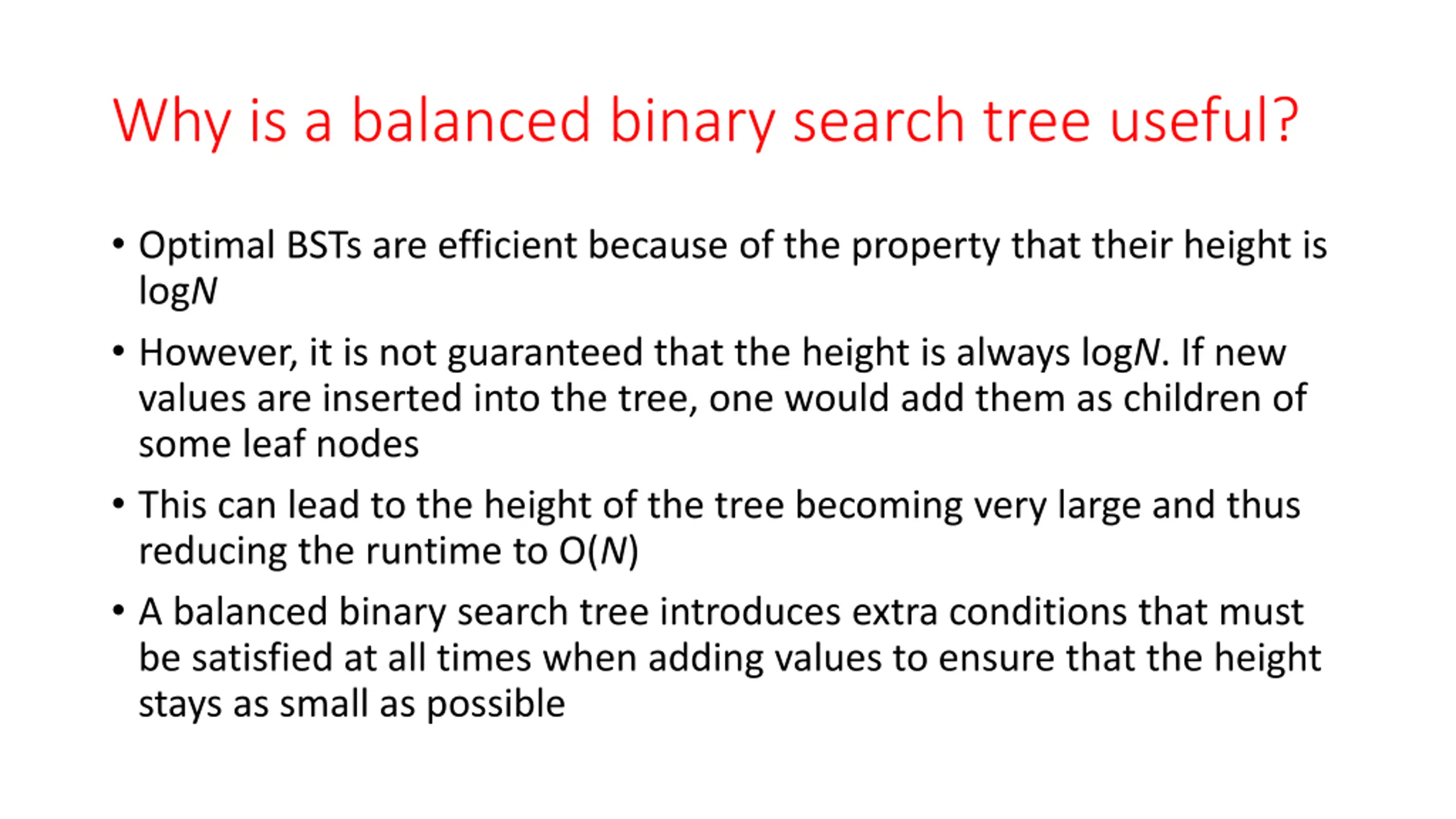 Why is a balanced binary search tree useful?

• Optimal BSTs are efficient because of the property that their height is $\log N$

• However, it is not guaranteed that the height is always $\log N$. If new values are inserted into the tree, one would add them as children of some leaf nodes

• This can lead to the height of the tree becoming very large and thus reducing the runtime to $O(N)$

• A balanced binary search tree introduces extra conditions that must be satisfied at all times when adding values to ensure that the height stays as small as possible